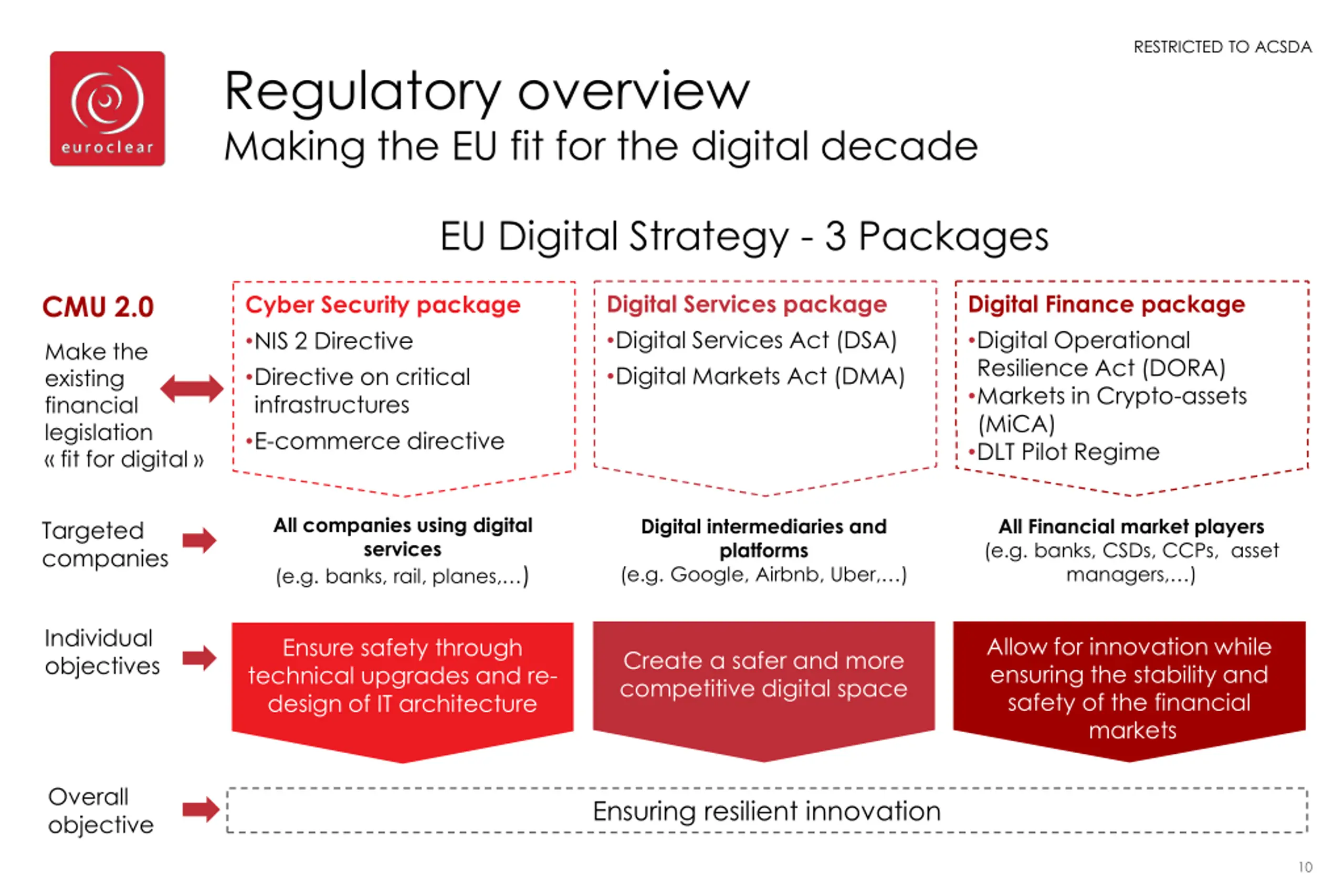 RESTRICTED TO ACSDA

euroclear

Regulatory overview
Making the EU fit for the digital decade

EU Digital Strategy - 3 Packages

CMU 2.0

Make the existing financial legislation « fit for digital »

Cyber Security package
•NIS 2 Directive
•Directive on critical infrastructures
•E-commerce directive

Digital Services package
•Digital Services Act (DSA)
•Digital Markets Act (DMA)

Digital Finance package
•Digital Operational Resilience Act (DORA)
•Markets in Crypto-assets (MiCA)
•DLT Pilot Regime

Targeted companies

All companies using digital services
(e.g. banks, rail, planes,...)

Digital intermediaries and platforms
(e.g. Google, Airbnb, Uber,...)

All Financial market players
(e.g. banks, CSDs, CCPs, asset managers,...)

Individual objectives

Ensure safety through technical upgrades and re-design of IT architecture

Create a safer and more competitive digital space

Allow for innovation while ensuring the stability and safety of the financial markets

Overall objective

Ensuring resilient innovation

10